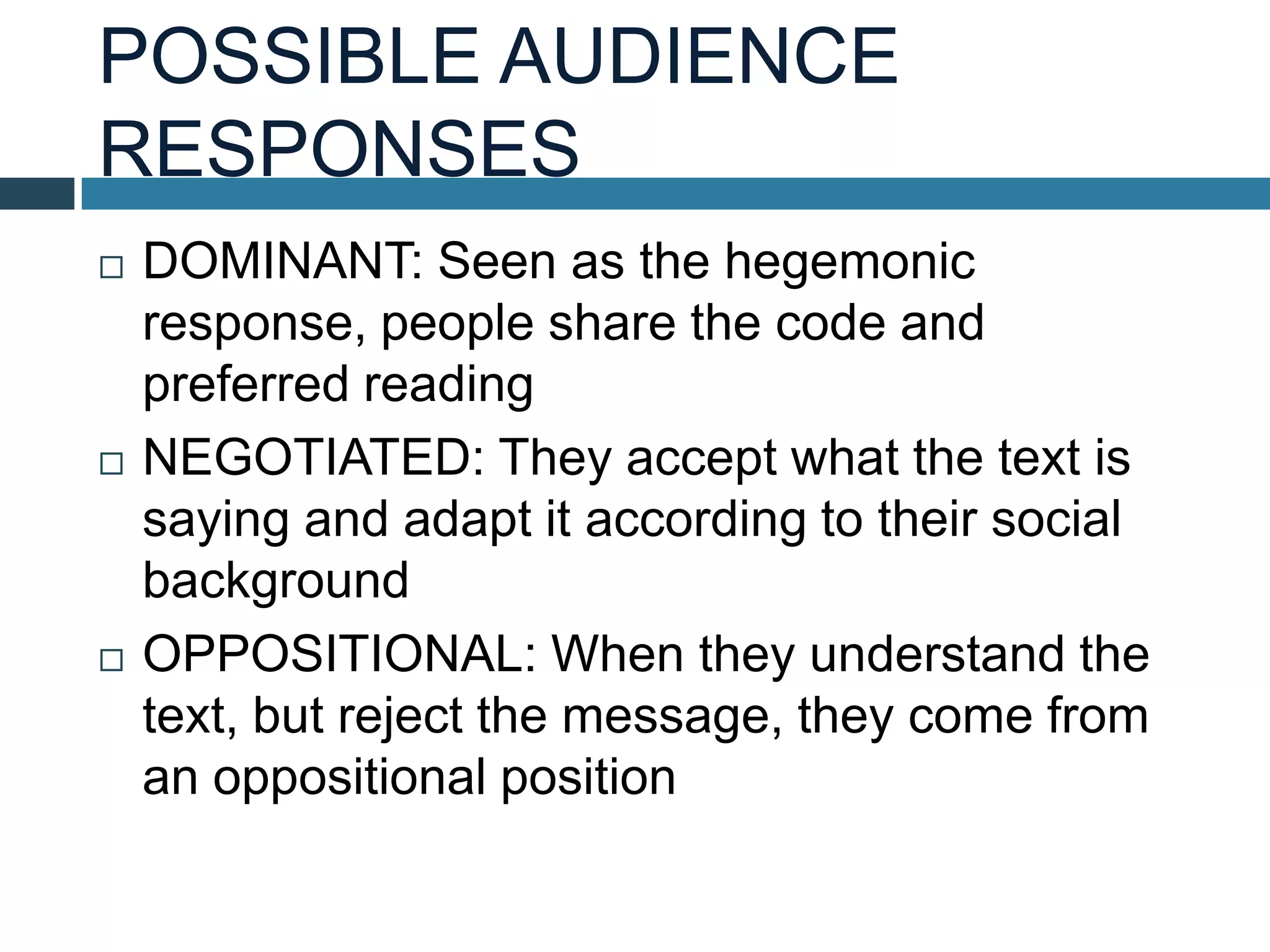 POSSIBLE AUDIENCE RESPONSES

□ DOMINANT: Seen as the hegemonic response, people share the code and preferred reading

□ NEGOTIATED: They accept what the text is saying and adapt it according to their social background

□ OPPOSITIONAL: When they understand the text, but reject the message, they come from an oppositional position